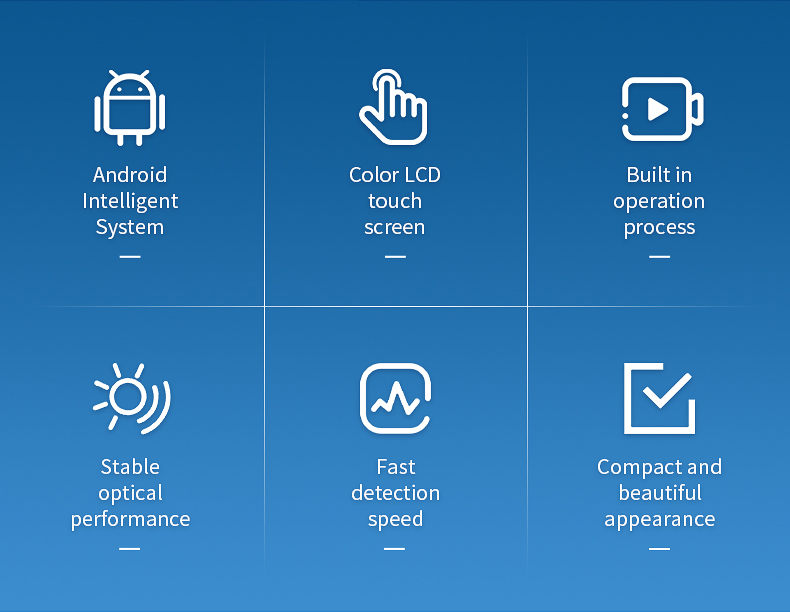 Android Intelligent System
—

Color LCD touch screen
—

Built in operation process
—

Stable optical performance
—

Fast detection speed
—

Compact and beautiful appearance
—